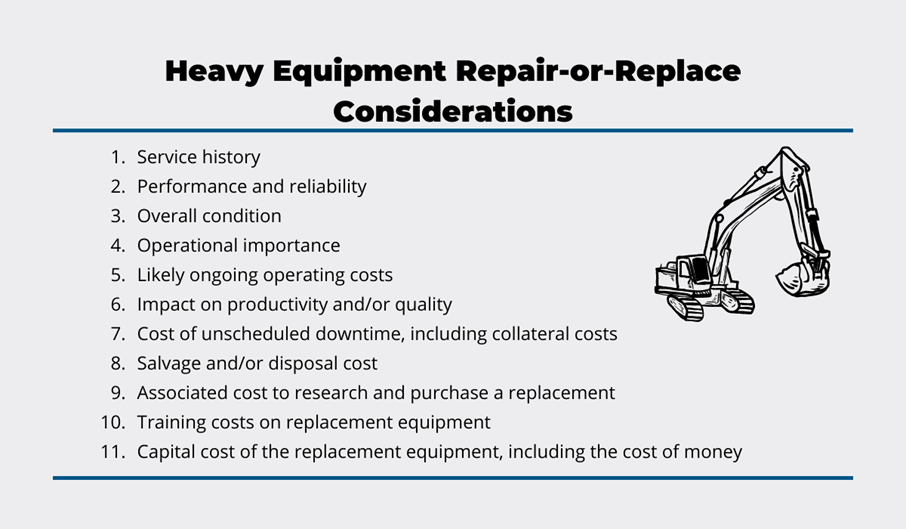 Heavy Equipment Repair-or-Replace Considerations

1. Service history
2. Performance and reliability
3. Overall condition
4. Operational importance
5. Likely ongoing operating costs
6. Impact on productivity and/or quality
7. Cost of unscheduled downtime, including collateral costs
8. Salvage and/or disposal cost
9. Associated cost to research and purchase a replacement
10. Training costs on replacement equipment
11. Capital cost of the replacement equipment, including the cost of money